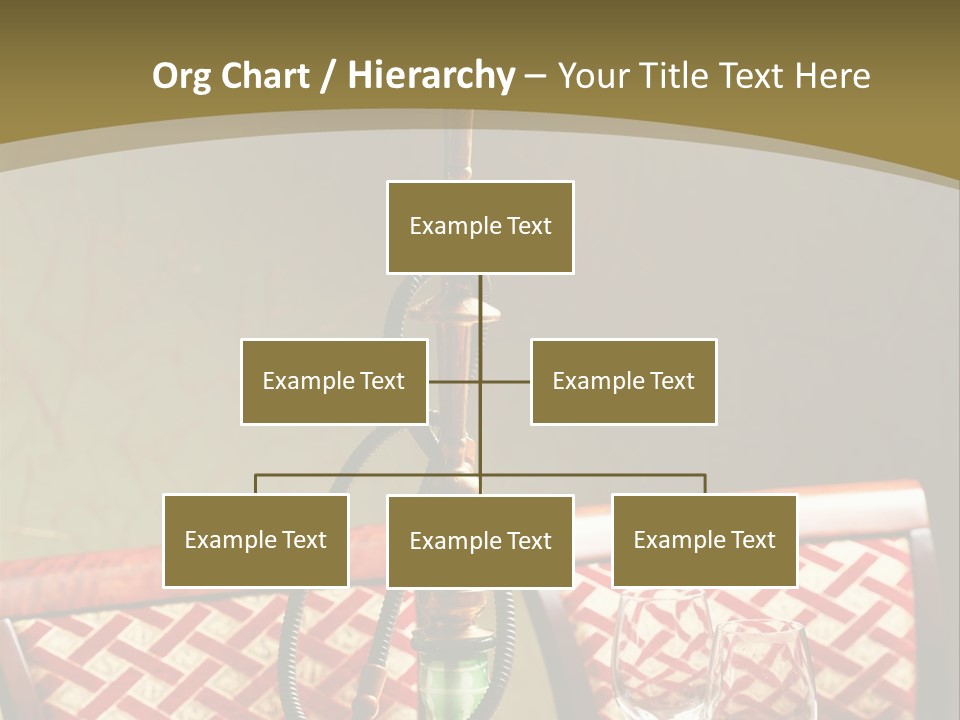 Org Chart / Hierarchy – Your Title Text Here

Example Text

Example Text

Example Text

Example Text

Example Text

Example Text